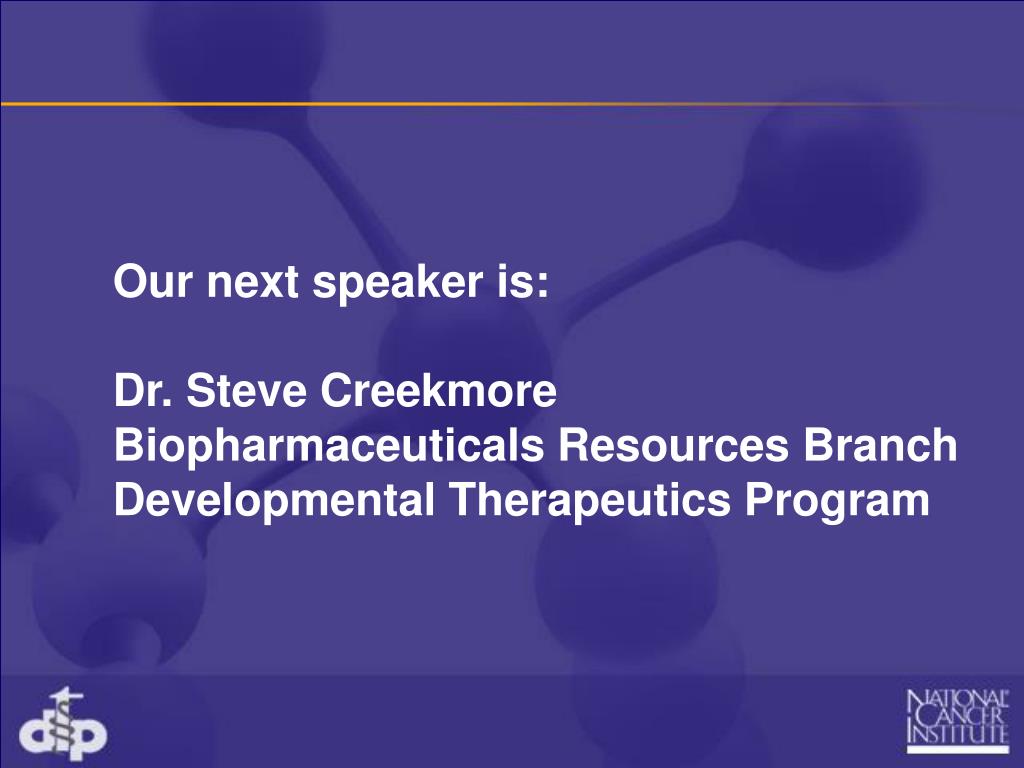 Our next speaker is:

Dr. Steve Creekmore
Biopharmaceuticals Resources Branch
Developmental Therapeutics Program

dtp

NATIONAL CANCER INSTITUTE